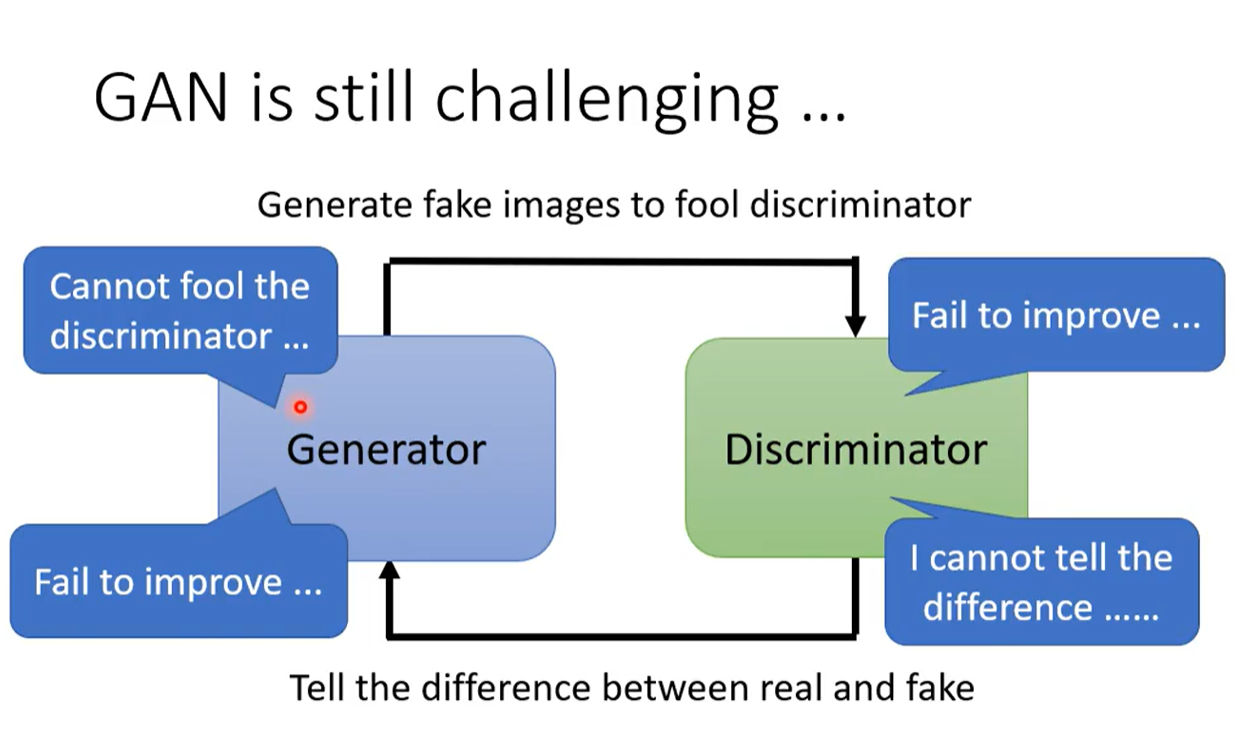 GAN is still challenging …

Generate fake images to fool discriminator

Cannot fool the discriminator …

Fail to improve …

Generator

Discriminator

Fail to improve …

I cannot tell the difference ……

Tell the difference between real and fake